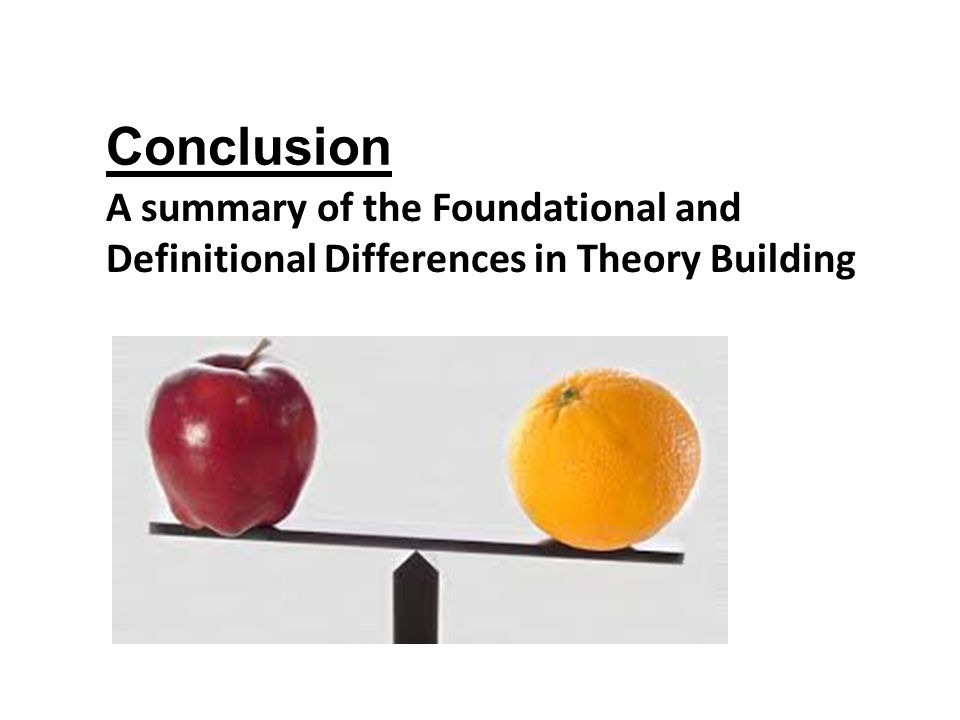 Conclusion
A summary of the Foundational and Definitional Differences in Theory Building